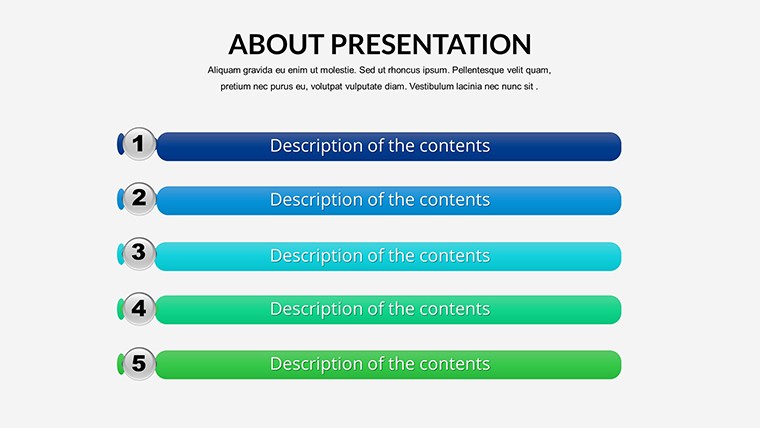 ABOUT PRESENTATION

Aliquam gravida eu enim ut molestie. Sed ut rhoncus ipsum. Pellentesque velit quam, pretium nec purus eu, volutpat vulputate diam. Vestibulum lacinia nec nunc sit .

1 Description of the contents

2 Description of the contents

3 Description of the contents

4 Description of the contents

5 Description of the contents